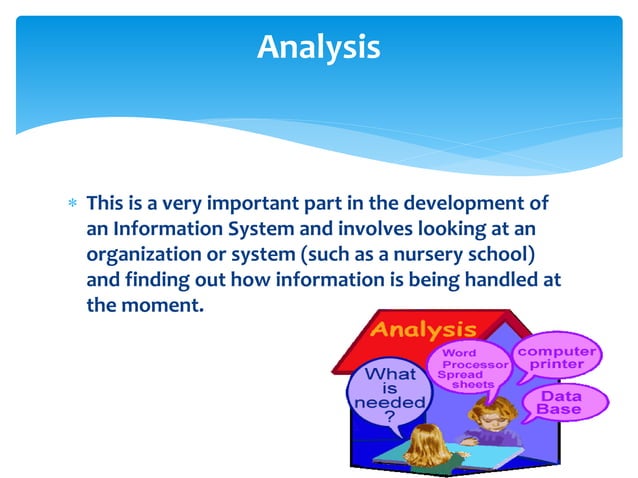 Analysis

* This is a very important part in the development of an Information System and involves looking at an organization or system (such as a nursery school) and finding out how information is being handled at the moment.

Analysis

What is needed ?

Word Processor Spread sheets

computer printer

Data Base